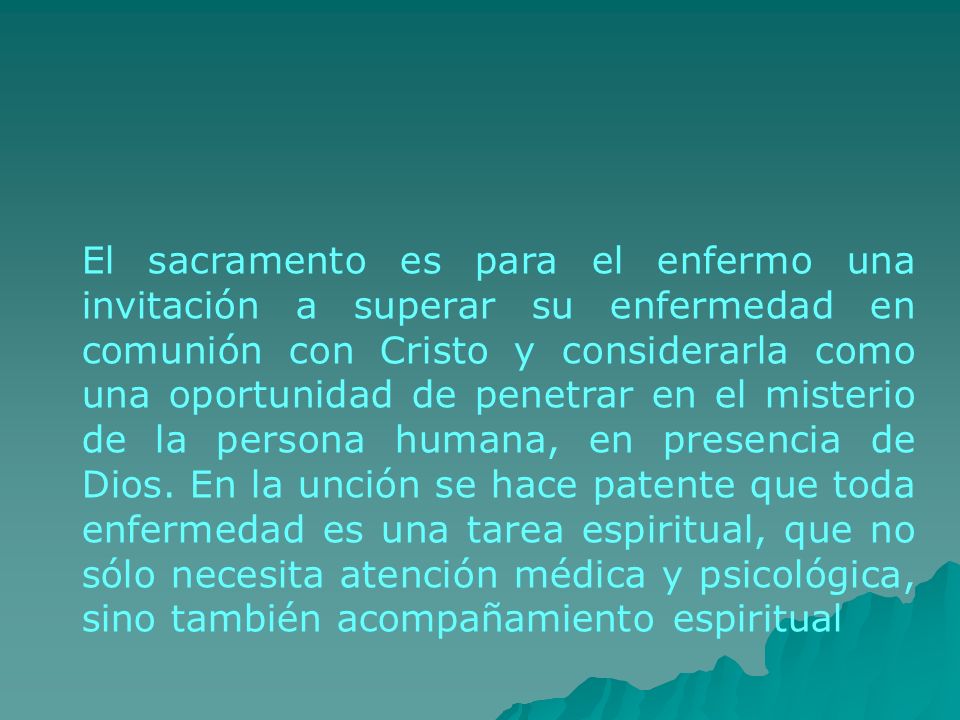 El sacramento es para el enfermo una invitación a superar su enfermedad en comunión con Cristo y considerarla como una oportunidad de penetrar en el misterio de la persona humana, en presencia de Dios. En la unción se hace patente que toda enfermedad es una tarea espiritual, que no sólo necesita atención médica y psicológica, sino también acompañamiento espiritual